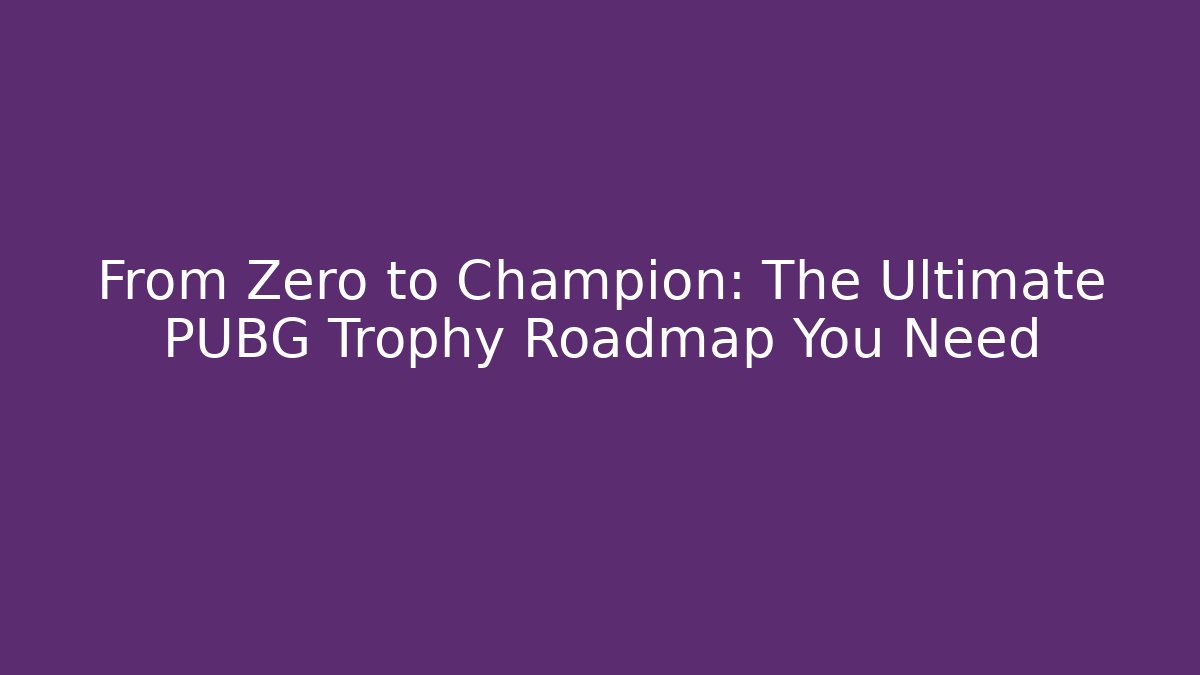 From Zero to Champion: The Ultimate PUBG Trophy Roadmap You Need